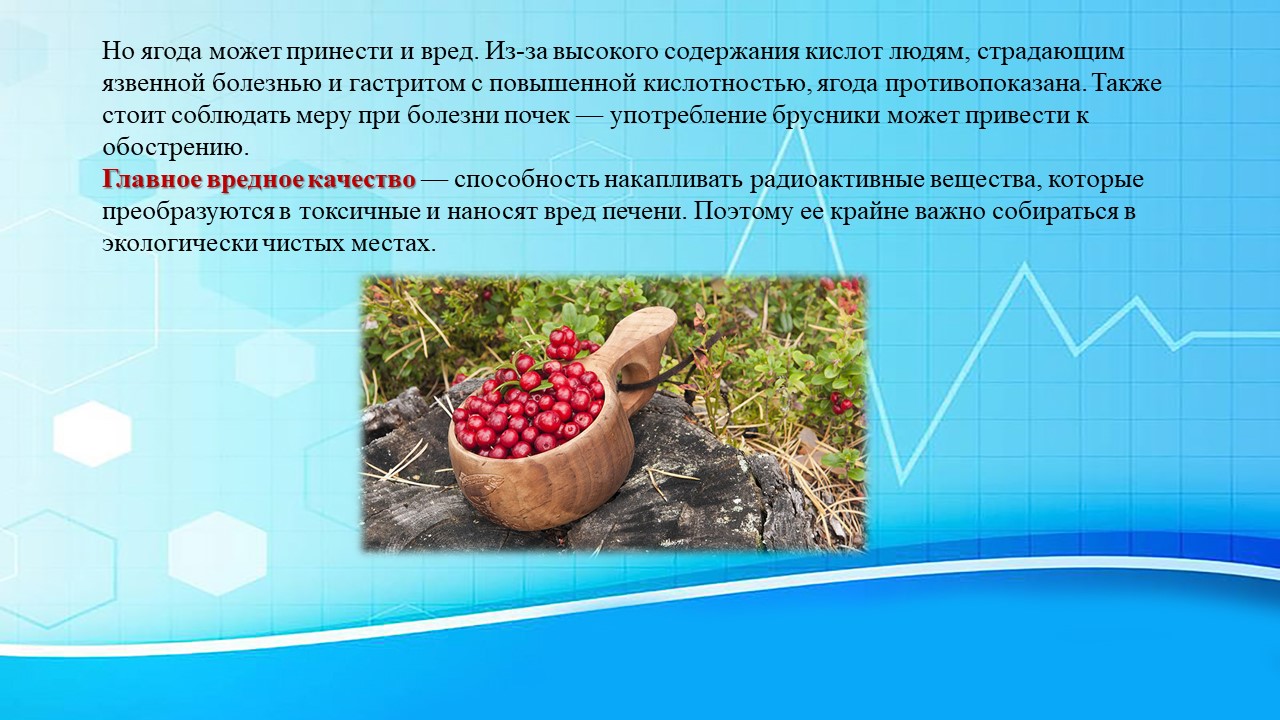 Но ягода может принести и вред. Из-за высокого содержания кислот людям, страдающим язвенной болезнью и гастритом с повышенной кислотностью, ягода противопоказана. Также стоит соблюдать меру при болезни почек — употребление брусники может привести к обострению.
Главное вредное качество — способность накапливать радиоактивные вещества, которые преобразуются в токсичные и наносят вред печени. Поэтому ее крайне важно собираться в экологически чистых местах.